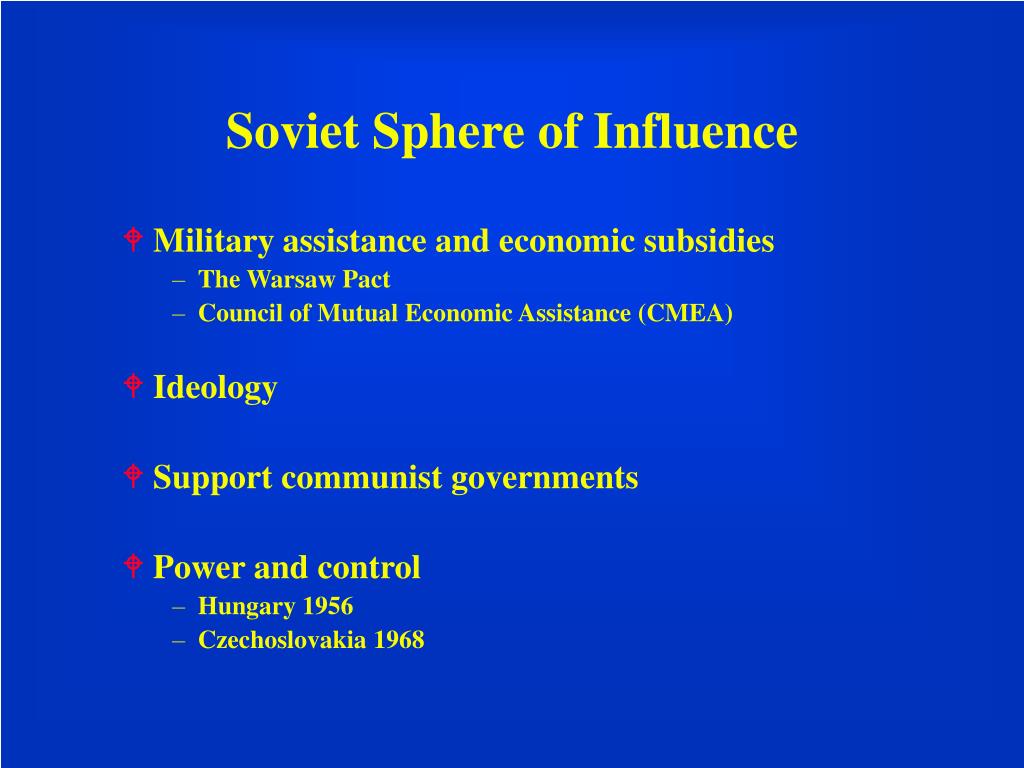 Soviet Sphere of Influence

Military assistance and economic subsidies
– The Warsaw Pact
– Council of Mutual Economic Assistance (CMEA)

Ideology

Support communist governments

Power and control
– Hungary 1956
– Czechoslovakia 1968